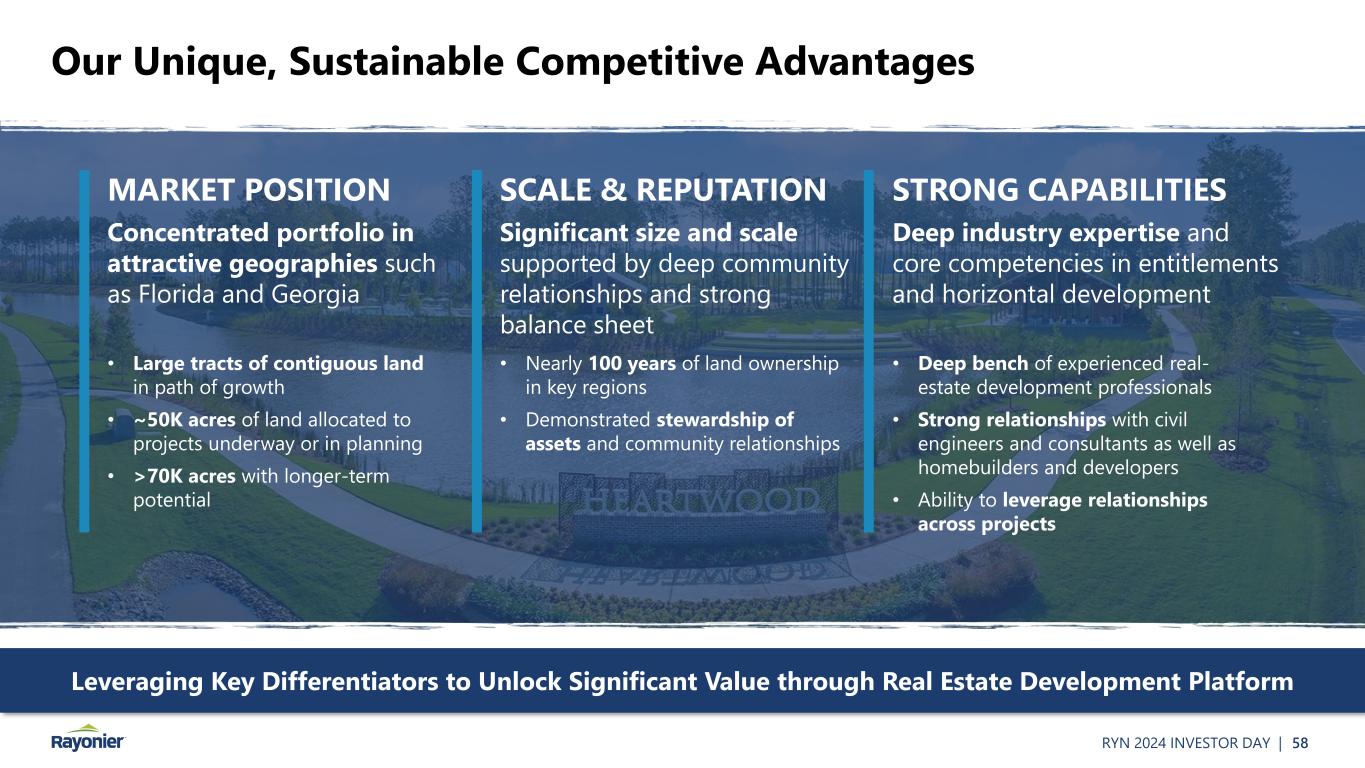 Our Unique, Sustainable Competitive Advantages

MARKET POSITION

Concentrated portfolio in attractive geographies such as Florida and Georgia

• Large tracts of contiguous land in path of growth
• ~50K acres of land allocated to projects underway or in planning
• >70K acres with longer-term potential

SCALE & REPUTATION

Significant size and scale supported by deep community relationships and strong balance sheet

• Nearly 100 years of land ownership in key regions
• Demonstrated stewardship of assets and community relationships

STRONG CAPABILITIES

Deep industry expertise and core competencies in entitlements and horizontal development

• Deep bench of experienced real-estate development professionals
• Strong relationships with civil engineers and consultants as well as homebuilders and developers
• Ability to leverage relationships across projects

HEARTWOOD

Leveraging Key Differentiators to Unlock Significant Value through Real Estate Development Platform

Rayonier

RYN 2024 INVESTOR DAY | 58